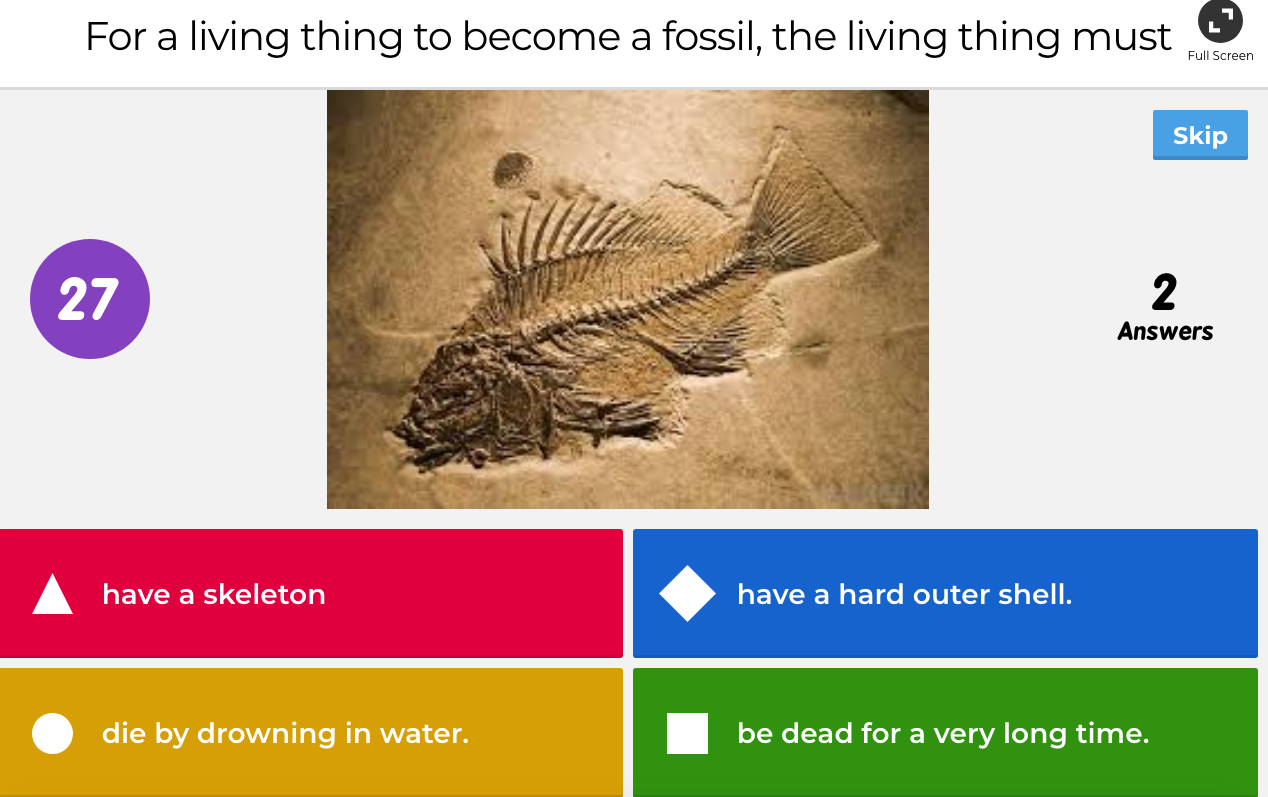 For a living thing to become a fossil, the living thing must

Full Screen

Skip

27

2
Answers

have a skeleton

have a hard outer shell.

die by drowning in water.

be dead for a very long time.